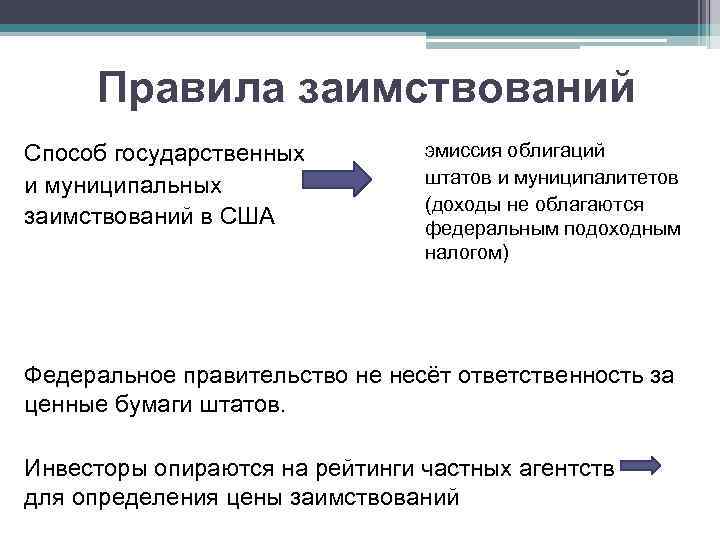 Правила заимствований

Способ государственных и муниципальных заимствований в США

эмиссия облигаций штатов и муниципалитетов (доходы не облагаются федеральным подоходным налогом)

Федеральное правительство не несёт ответственность за ценные бумаги штатов.

Инвесторы опираются на рейтинги частных агентств для определения цены заимствований